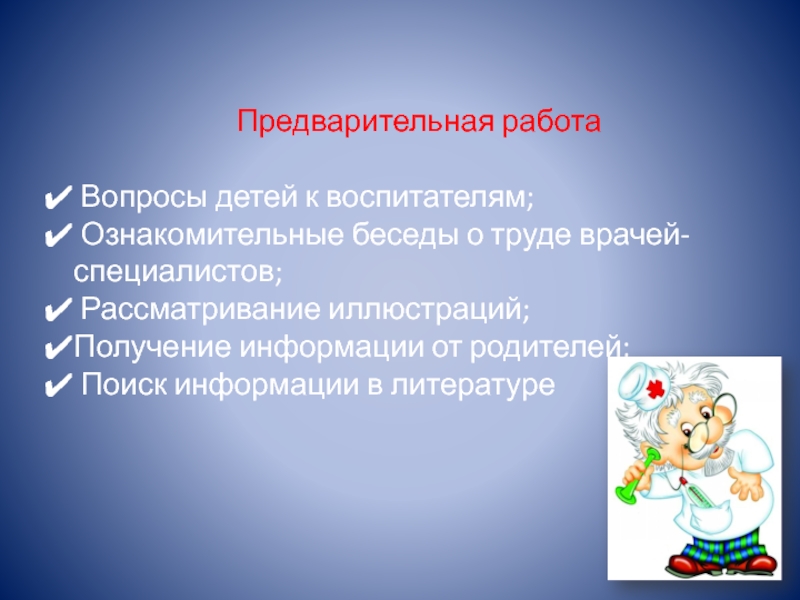 Предварительная работа

✔ Вопросы детей к воспитателям;
✔ Ознакомительные беседы о труде врачей-специалистов;
✔ Рассматривание иллюстраций;
✔Получение информации от родителей;
✔ Поиск информации в литературе